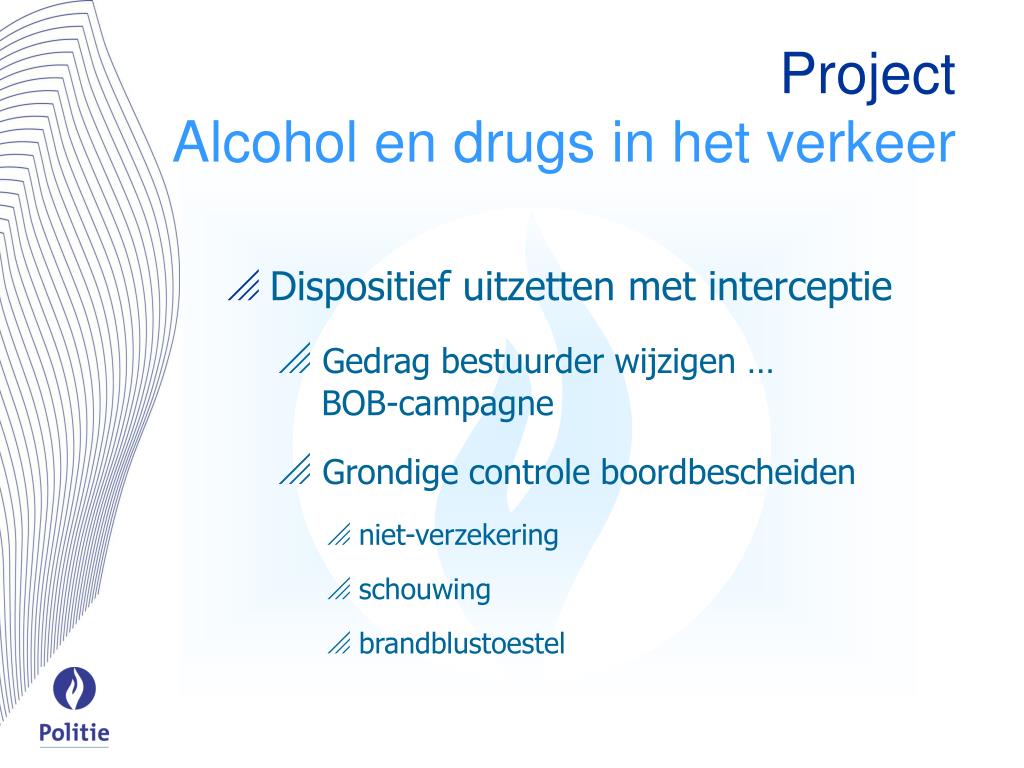 Project
Alcohol en drugs in het verkeer

Dispositief uitzetten met interceptie

Gedrag bestuurder wijzigen … BOB-campagne

Grondige controle boordbescheiden

niet-verzekering

schouwing

brandblustoestel

Politie